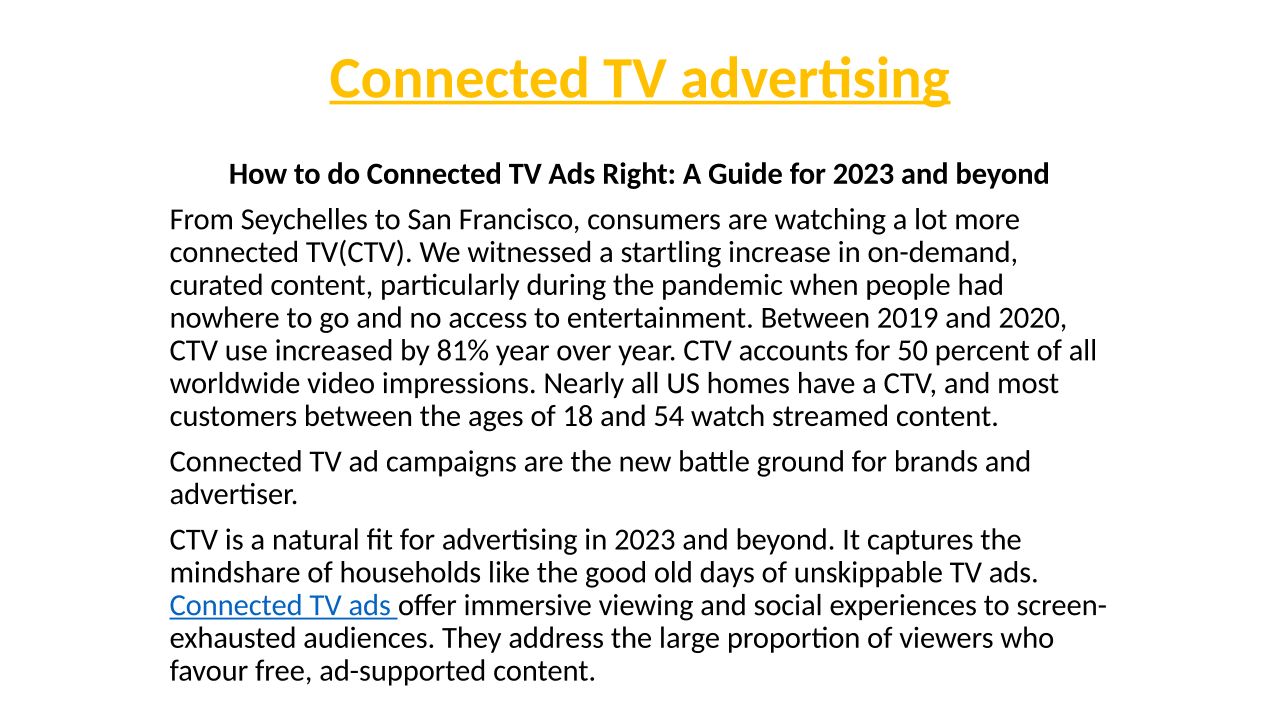 Connected TV advertising

How to do Connected TV Ads Right: A Guide for 2023 and beyond

From Seychelles to San Francisco, consumers are watching a lot more connected TV(CTV). We witnessed a startling increase in on-demand, curated content, particularly during the pandemic when people had nowhere to go and no access to entertainment. Between 2019 and 2020, CTV use increased by 81% year over year. CTV accounts for 50 percent of all worldwide video impressions. Nearly all US homes have a CTV, and most customers between the ages of 18 and 54 watch streamed content.

Connected TV ad campaigns are the new battle ground for brands and advertiser.

CTV is a natural fit for advertising in 2023 and beyond. It captures the mindshare of households like the good old days of unskippable TV ads. Connected TV ads offer immersive viewing and social experiences to screen-exhausted audiences. They address the large proportion of viewers who favour free, ad-supported content.